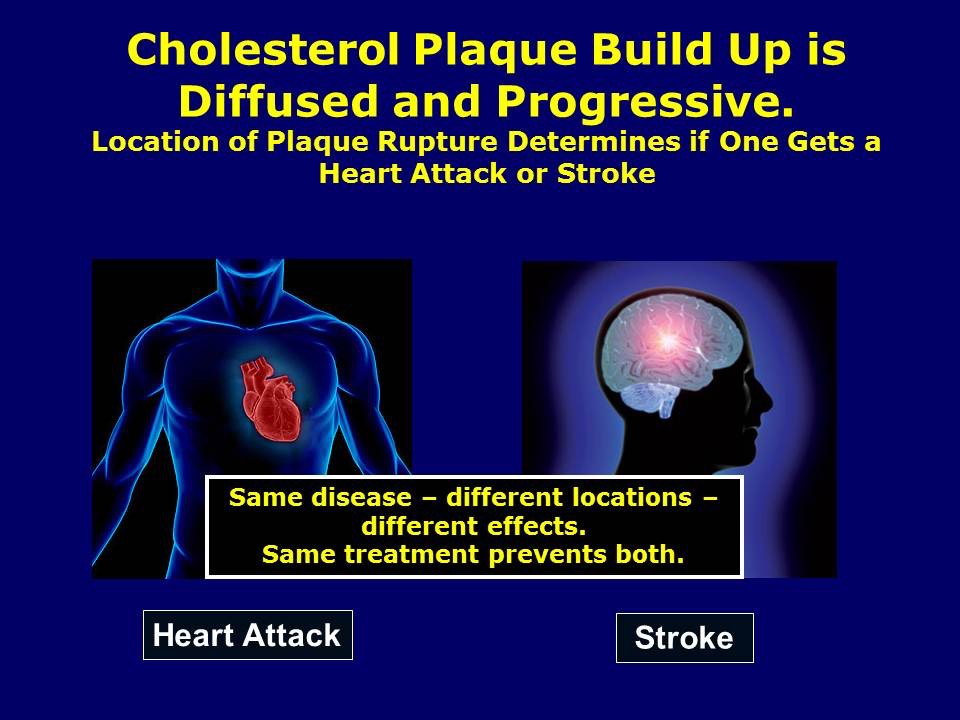 Cholesterol Plaque Build Up is Diffused and Progressive.
Location of Plaque Rupture Determines if One Gets a Heart Attack or Stroke

Same disease – different locations – different effects.
Same treatment prevents both.

Heart Attack

Stroke